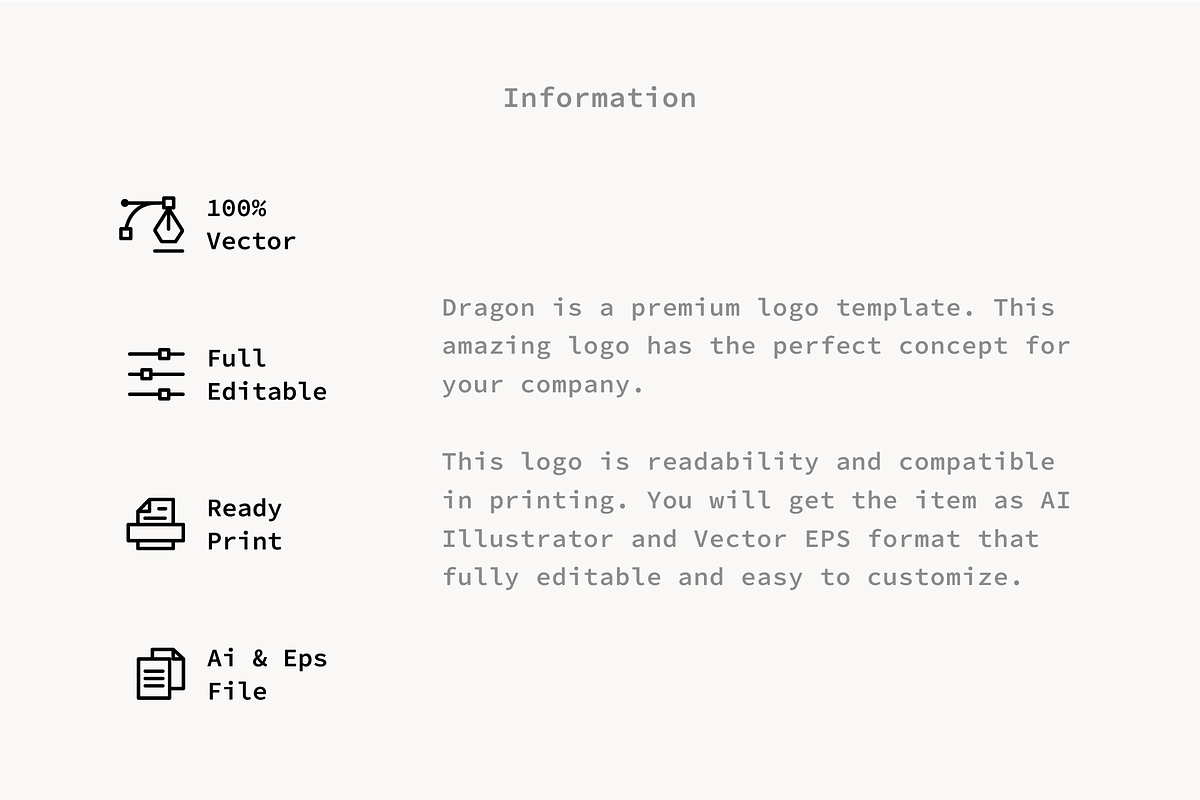 Information

100% Vector

Full Editable

Ready Print

Ai & Eps File

Dragon is a premium logo template. This amazing logo has the perfect concept for your company.

This logo is readability and compatible in printing. You will get the item as AI Illustrator and Vector EPS format that fully editable and easy to customize.